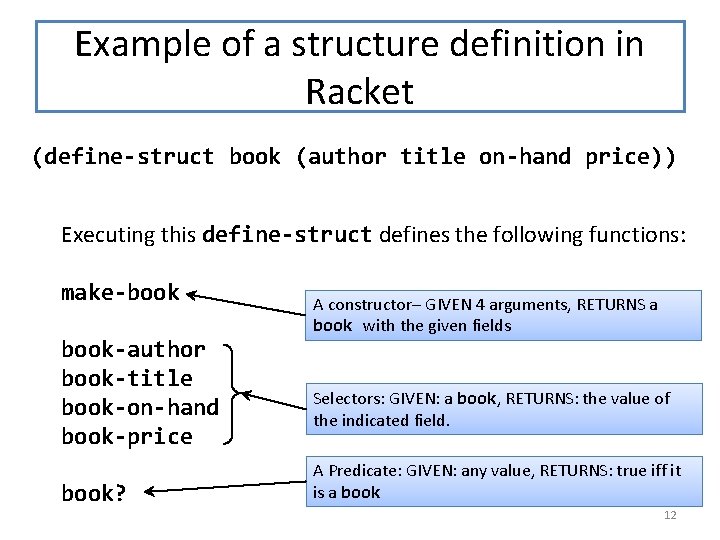 Example of a structure definition in Racket

(define-struct book (author title on-hand price))

Executing this define-struct defines the following functions:

make-book

A constructor– GIVEN 4 arguments, RETURNS a book with the given fields

book-author
book-title
book-on-hand
book-price

Selectors: GIVEN: a book, RETURNS: the value of the indicated field.

book?

A Predicate: GIVEN: any value, RETURNS: true iff it is a book

12